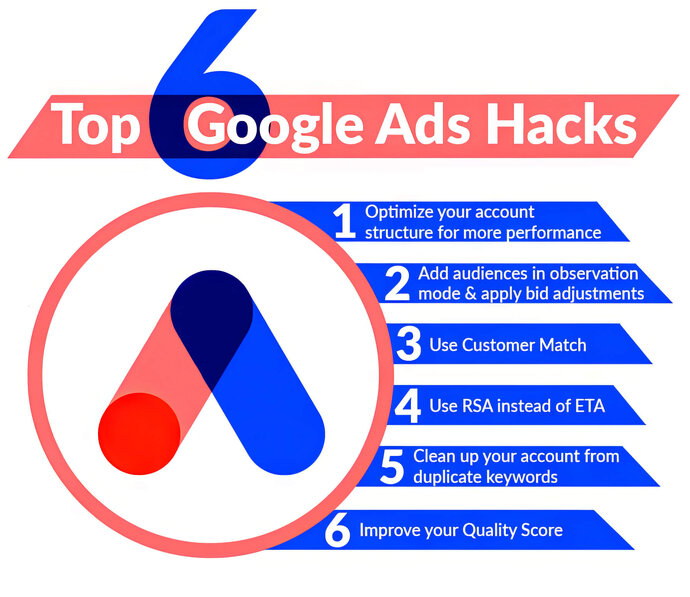 Top 6 Google Ads Hacks

1 Optimize your account structure for more performance

2 Add audiences in observation mode & apply bid adjustments

3 Use Customer Match

4 Use RSA instead of ETA

5 Clean up your account from duplicate keywords

6 Improve your Quality Score